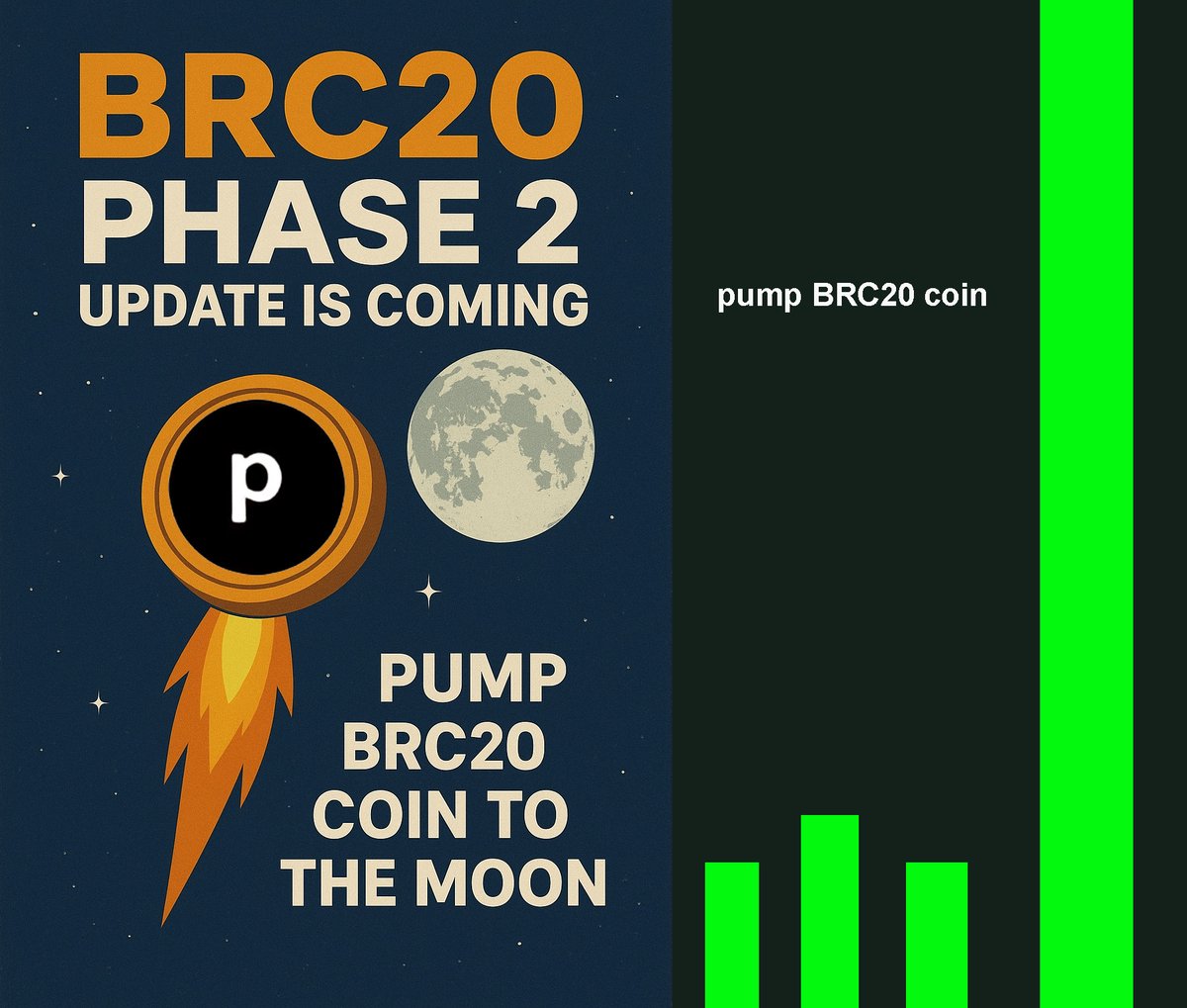 BRC20
PHASE 2
UPDATE IS COMING

p

PUMP BRC20 COIN TO THE MOON

pump BRC20 coin